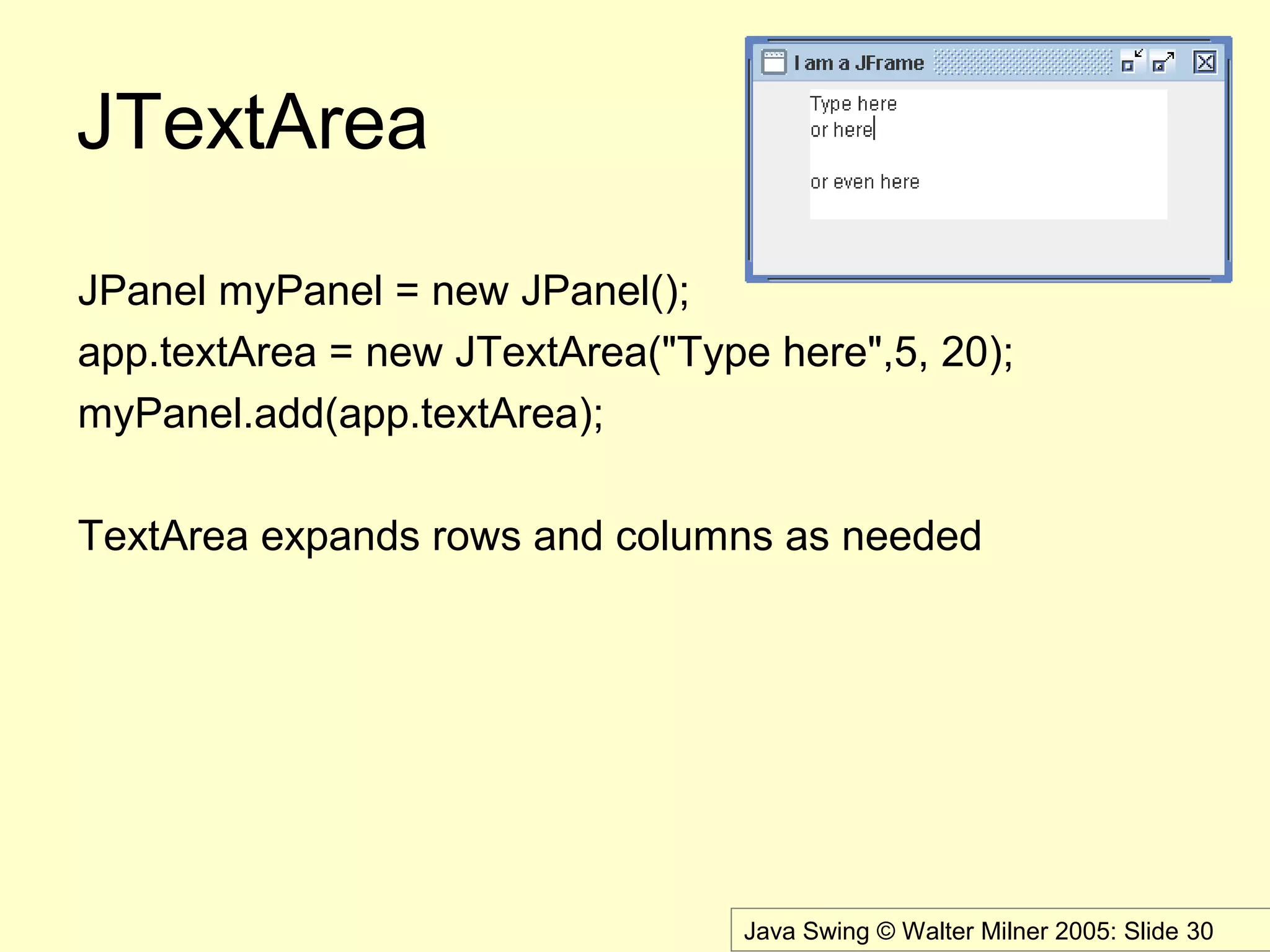 JTextArea

I am a JFrame

Type here
or here

or even here

JPanel myPanel = new JPanel();
app.textArea = new JTextArea("Type here",5, 20);
myPanel.add(app.textArea);

TextArea expands rows and columns as needed

Java Swing © Walter Milner 2005: Slide 30